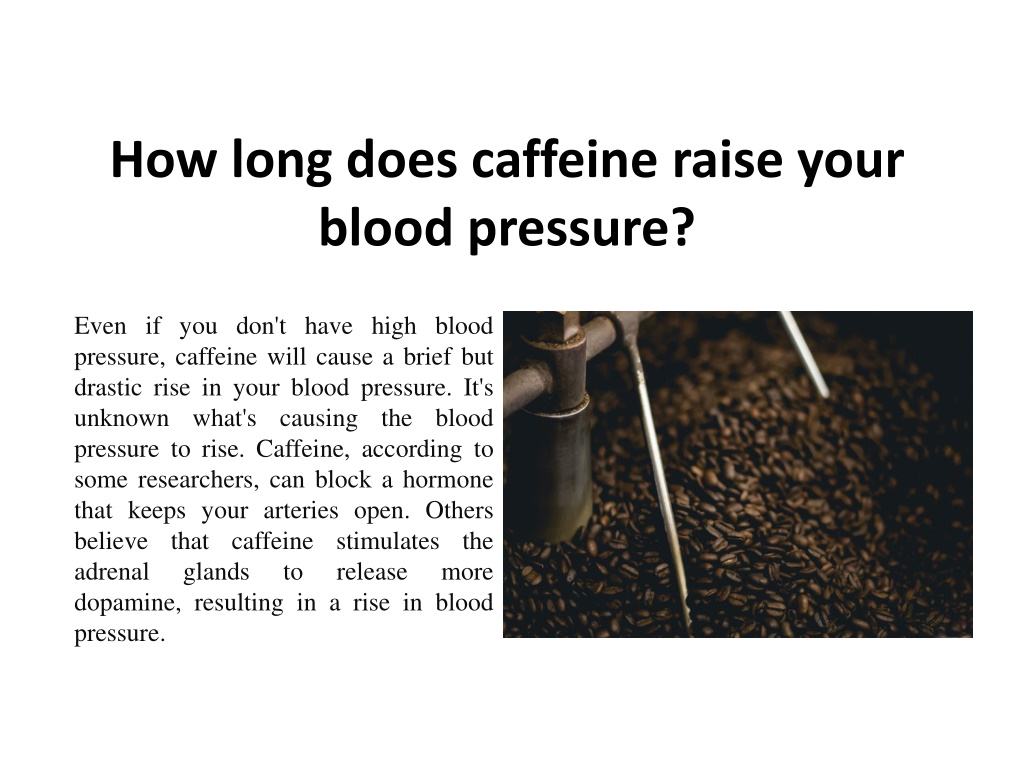 How long does caffeine raise your blood pressure?

Even if you don't have high blood pressure, caffeine will cause a brief but drastic rise in your blood pressure. It's unknown what's causing the blood pressure to rise. Caffeine, according to some researchers, can block a hormone that keeps your arteries open. Others believe that caffeine stimulates the adrenal glands to release more dopamine, resulting in a rise in blood pressure.